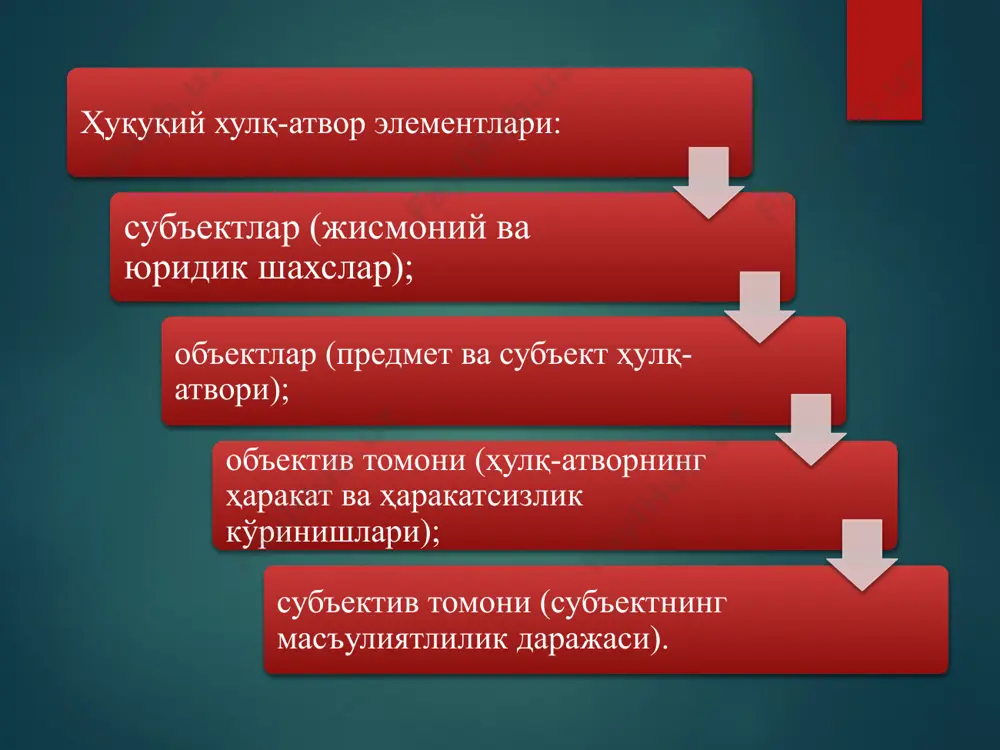 Ҳуқуқий хулқ-атвор элементлари:

субъектлар (жисмоний ва юридик шахслар);

объектлар (предмет ва субъект ҳулқ-атвори);

объектив томони (ҳулқ-атворнинг ҳаракат ва ҳаракатсизлик кўринишлари);

субъектив томони (субъектнинг масъулиятлилик даражаси).